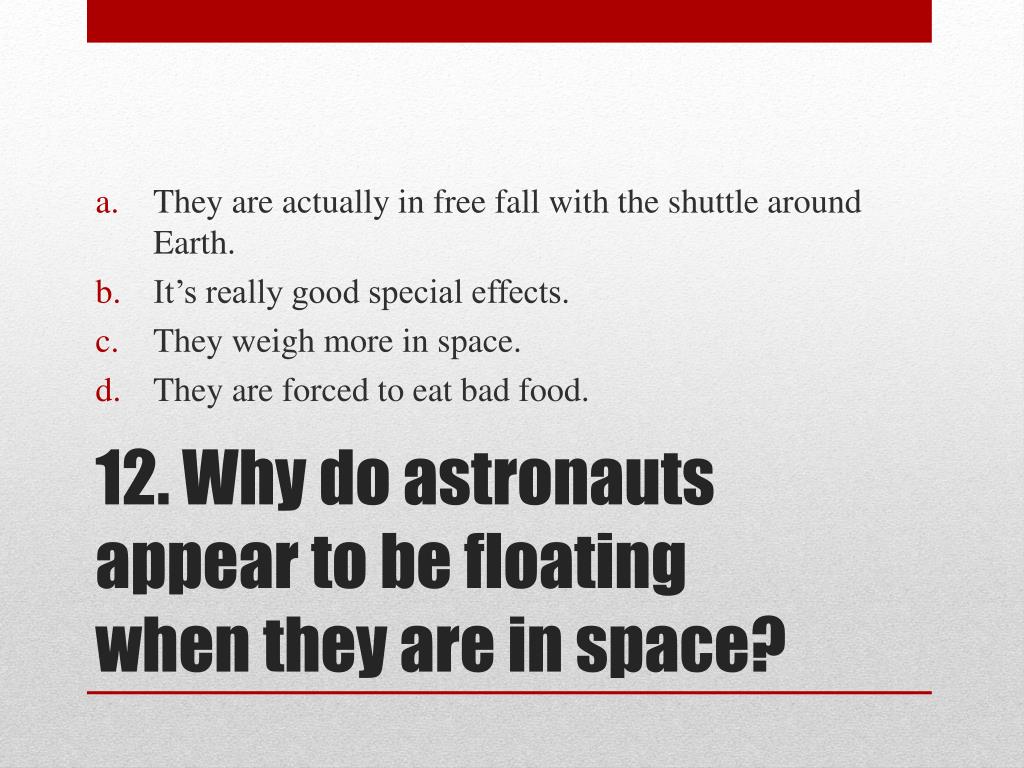 a. They are actually in free fall with the shuttle around Earth.
b. It’s really good special effects.
c. They weigh more in space.
d. They are forced to eat bad food.

12. Why do astronauts appear to be floating when they are in space?